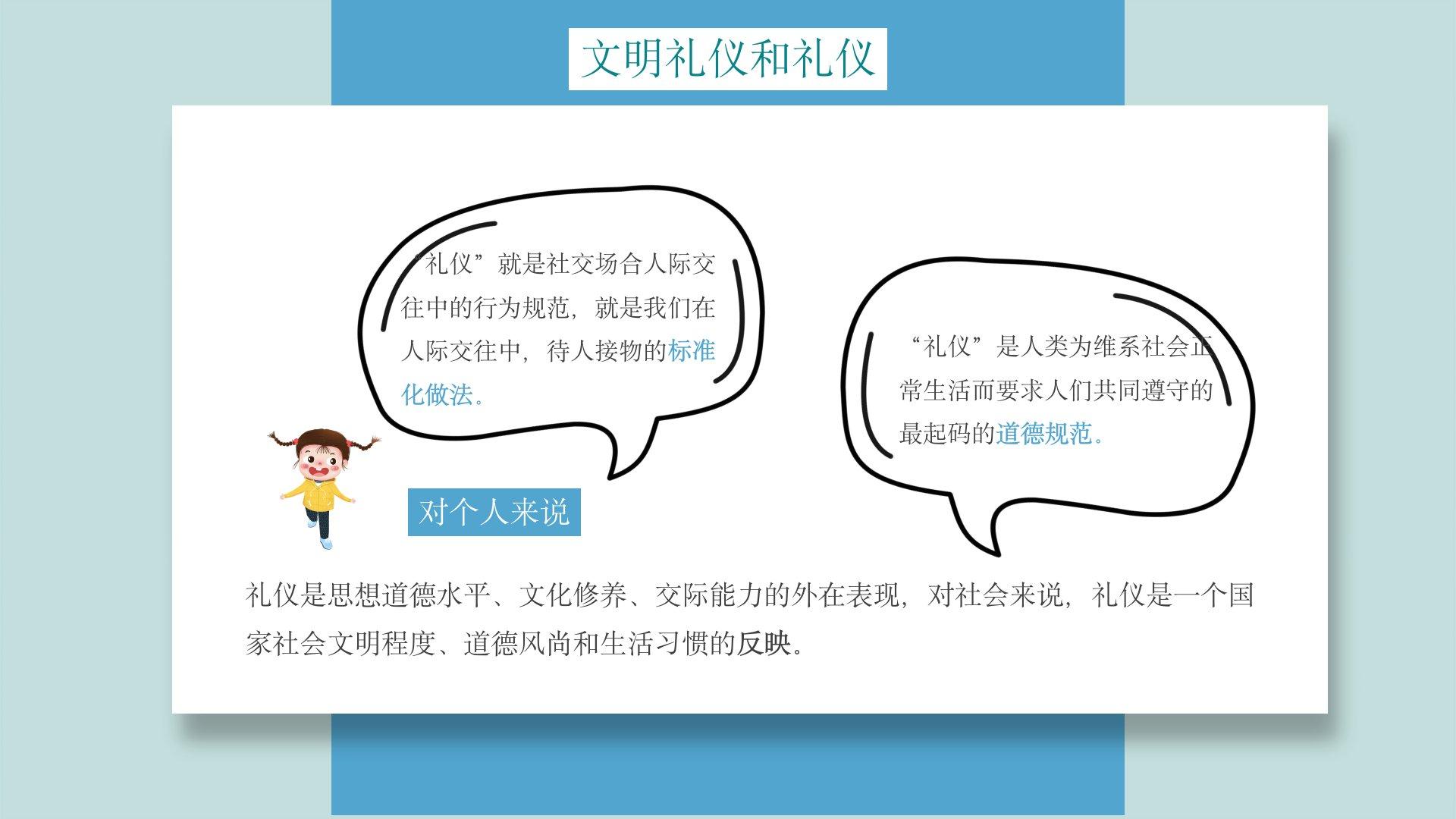 文明礼仪和礼仪

“礼仪”就是社交场合人际交往中的行为规范，就是我们在人际交往中，待人接物的标准化做法。

“礼仪”是人类为维系社会正常生活而要求人们共同遵守的最起码的道德规范。

对个人来说

礼仪是思想道德水平、文化修养、交际能力的外在表现，对社会来说，礼仪是一个国家社会文明程度、道德风尚和生活习惯的反映。